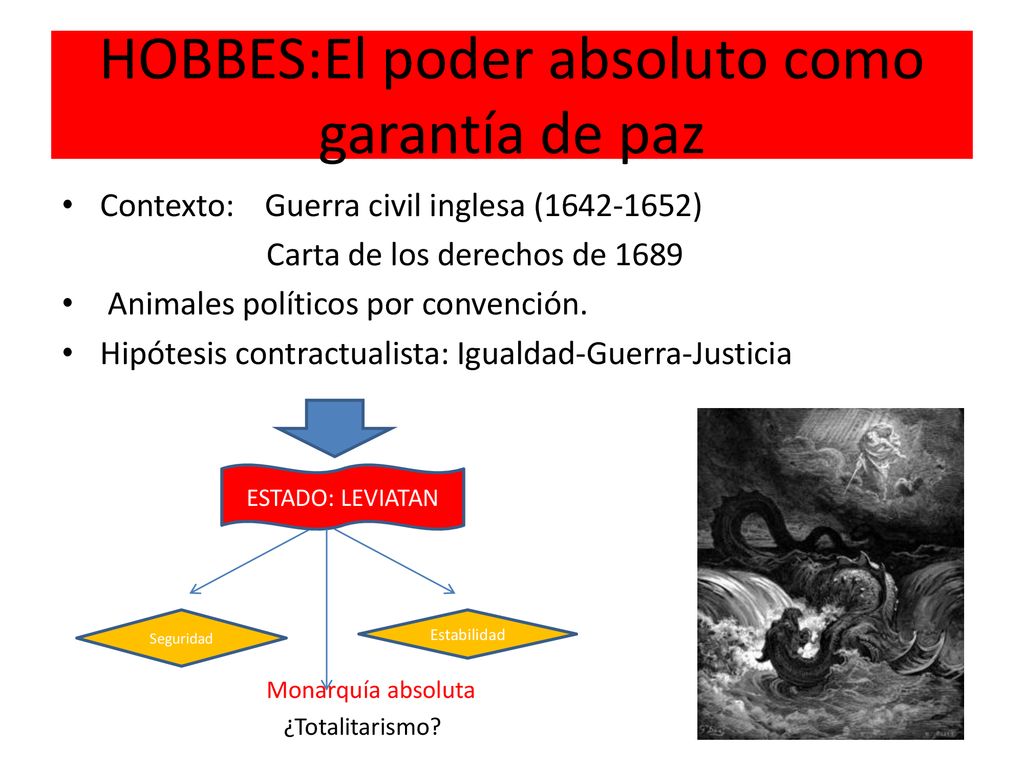 HOBBES:El poder absoluto como garantía de paz

• Contexto: Guerra civil inglesa (1642-1652)
Carta de los derechos de 1689
• Animales políticos por convención.
• Hipótesis contractualista: Igualdad-Guerra-Justicia

ESTADO: LEVIATAN

Seguridad

Estabilidad

Monarquía absoluta
¿Totalitarismo?